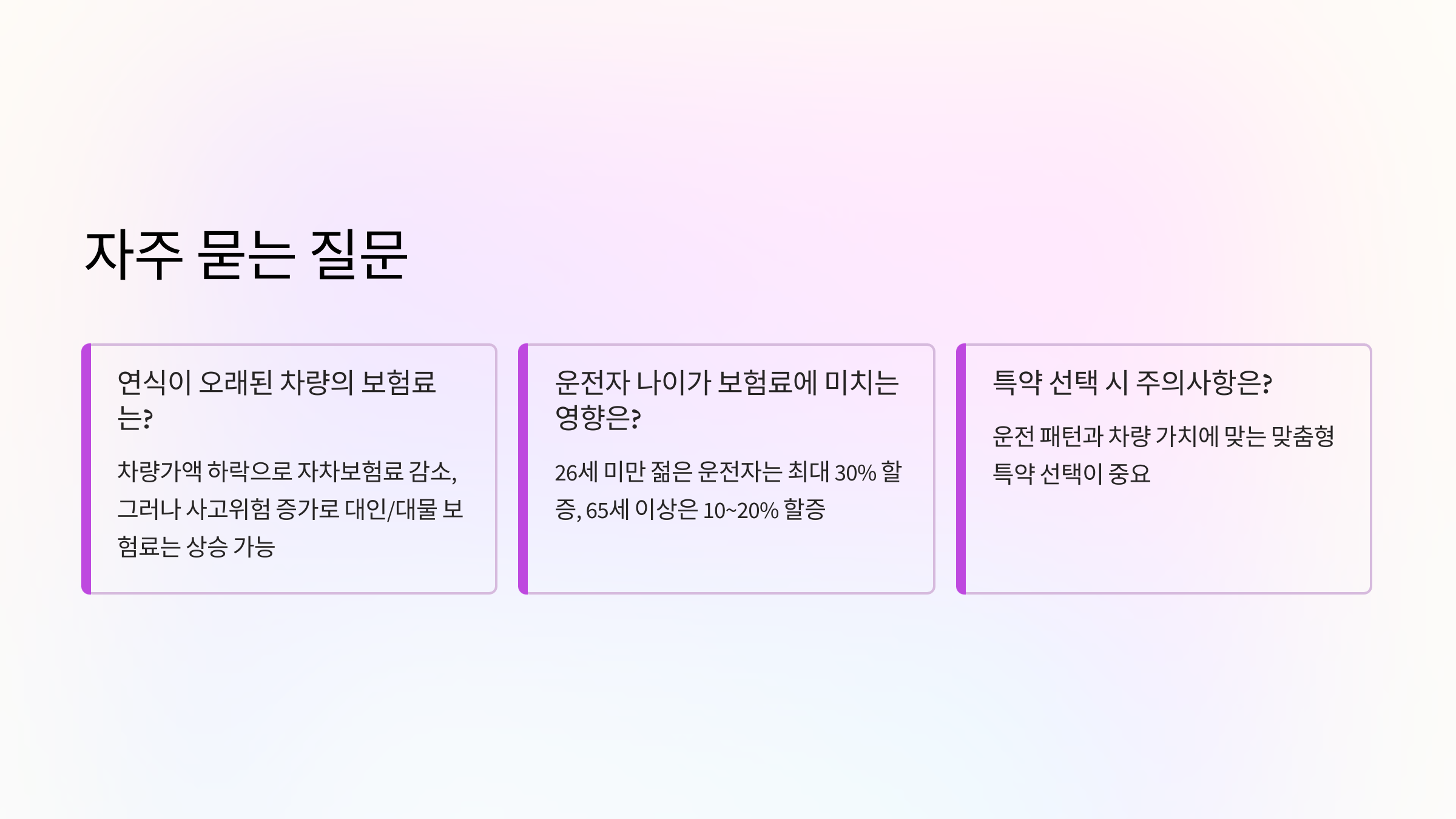 자주 묻는 질문

연식이 오래된 차량의 보험료는?

차량가액 하락으로 자차보험료 감소, 그러나 사고위험 증가로 대인/대물 보험료는 상승 가능

운전자 나이가 보험료에 미치는 영향은?

26세 미만 젊은 운전자는 최대 30% 할증, 65세 이상은 10~20% 할증

특약 선택 시 주의사항은?

운전 패턴과 차량 가치에 맞는 맞춤형 특약 선택이 중요